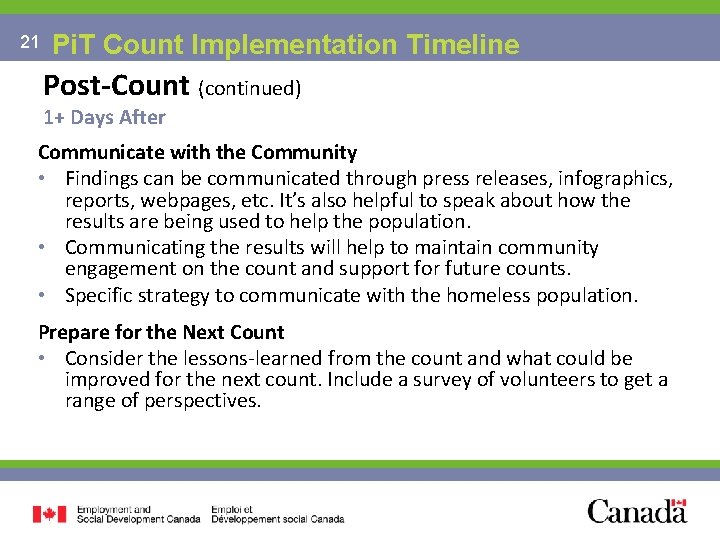 21 PiT Count Implementation Timeline

Post-Count (continued)

1+ Days After

Communicate with the Community

• Findings can be communicated through press releases, infographics, reports, webpages, etc. It's also helpful to speak about how the results are being used to help the population.
• Communicating the results will help to maintain community engagement on the count and support for future counts.
• Specific strategy to communicate with the homeless population.

Prepare for the Next Count

• Consider the lessons-learned from the count and what could be improved for the next count. Include a survey of volunteers to get a range of perspectives.

Employment and Social Development Canada
Emploi et Développement social Canada

Canada